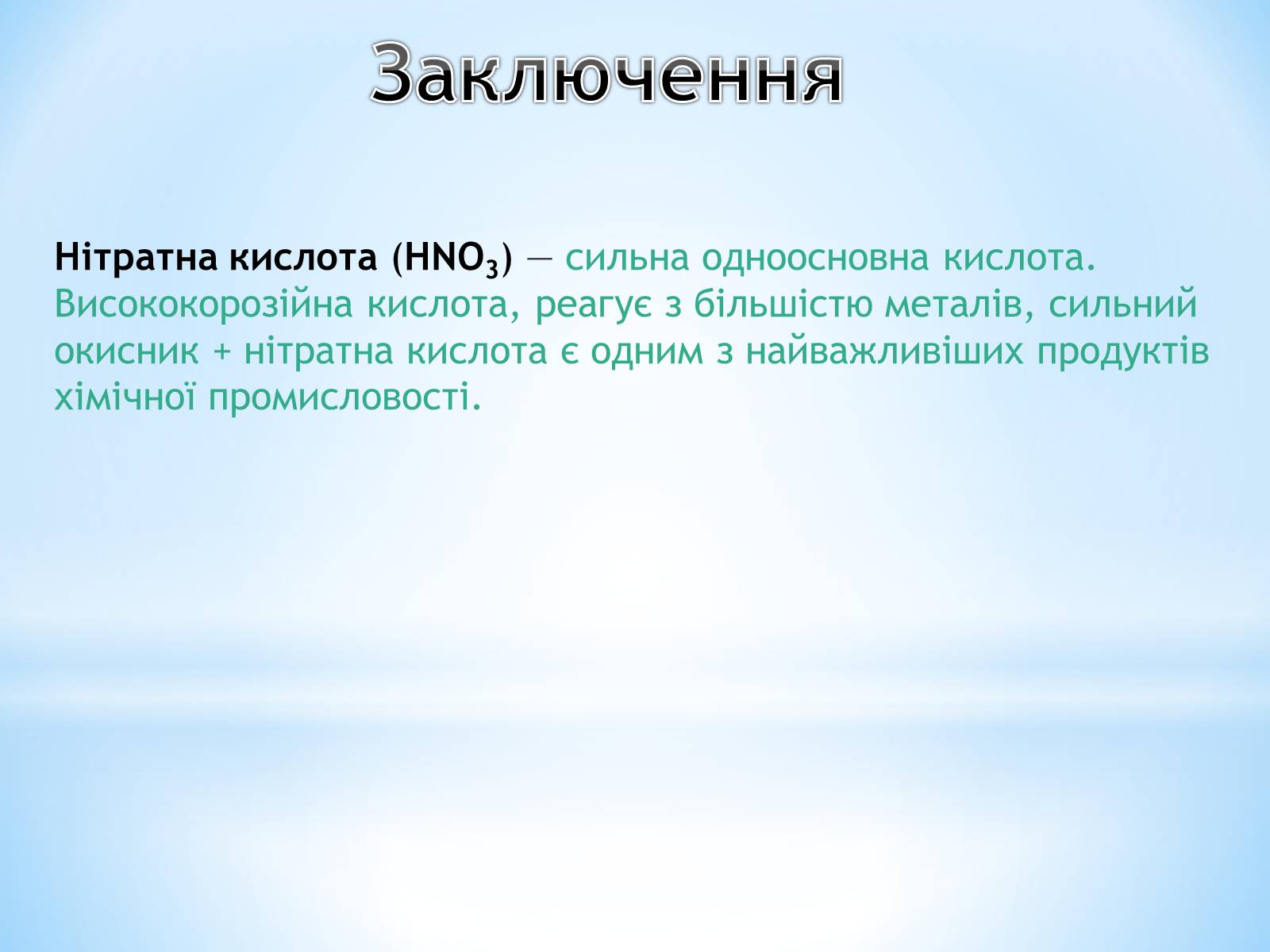 Заключення

Нітратна кислота ($HNO_3$) — сильна одноосновна кислота. Висококорозійна кислота, реагує з більшістю металів, сильний окисник + нітратна кислота є одним з найважливіших продуктів хімічної промисловості.